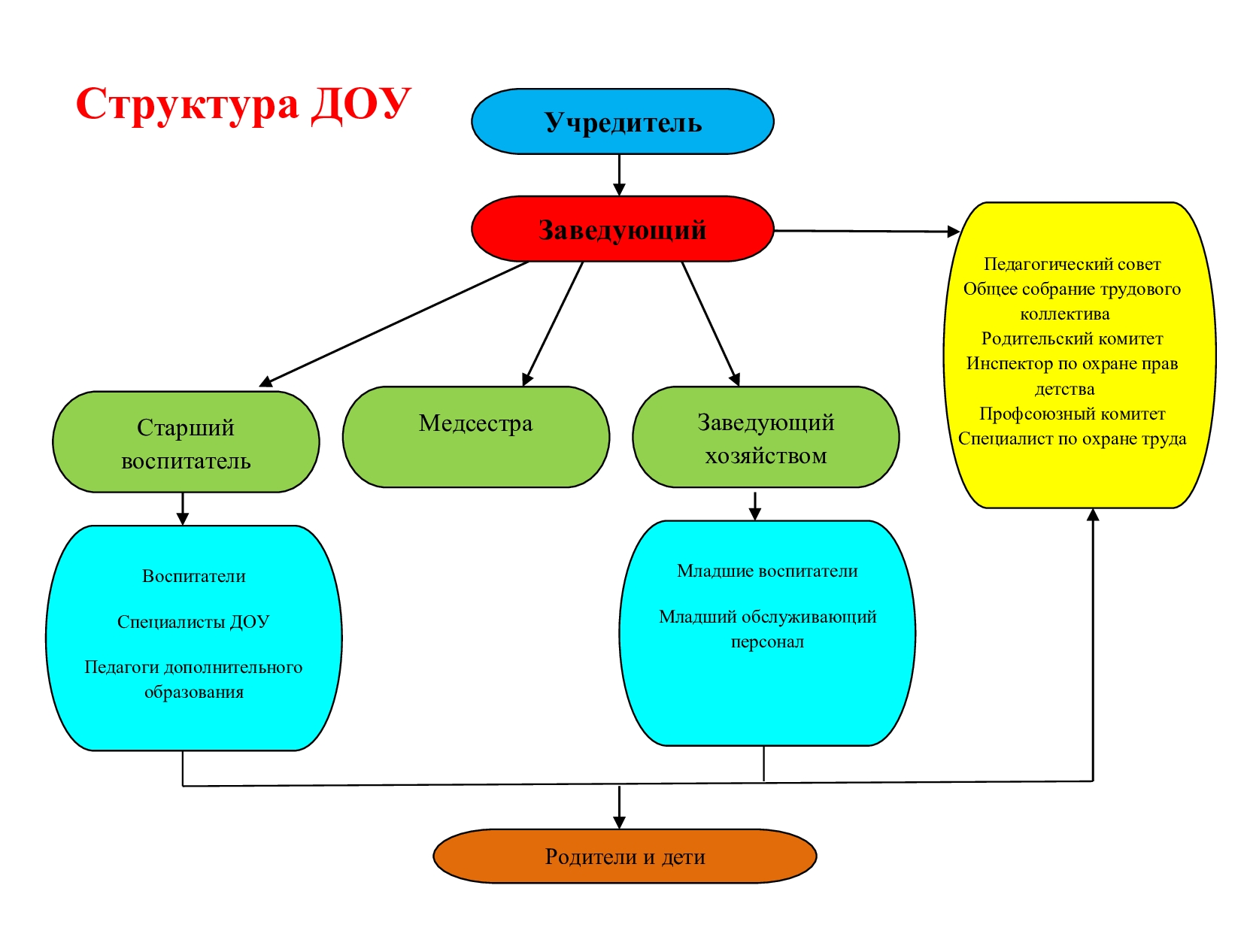 Структура ДОУ

Учредитель

Заведующий

Педагогический совет
Общее собрание трудового коллектива
Родительский комитет
Инспектор по охране прав детства
Профсоюзный комитет
Специалист по охране труда

Старший воспитатель

Медсестра

Заведующий хозяйством

Воспитатели

Специалисты ДОУ

Педагоги дополнительного образования

Младшие воспитатели

Младший обслуживающий персонал

Родители и дети